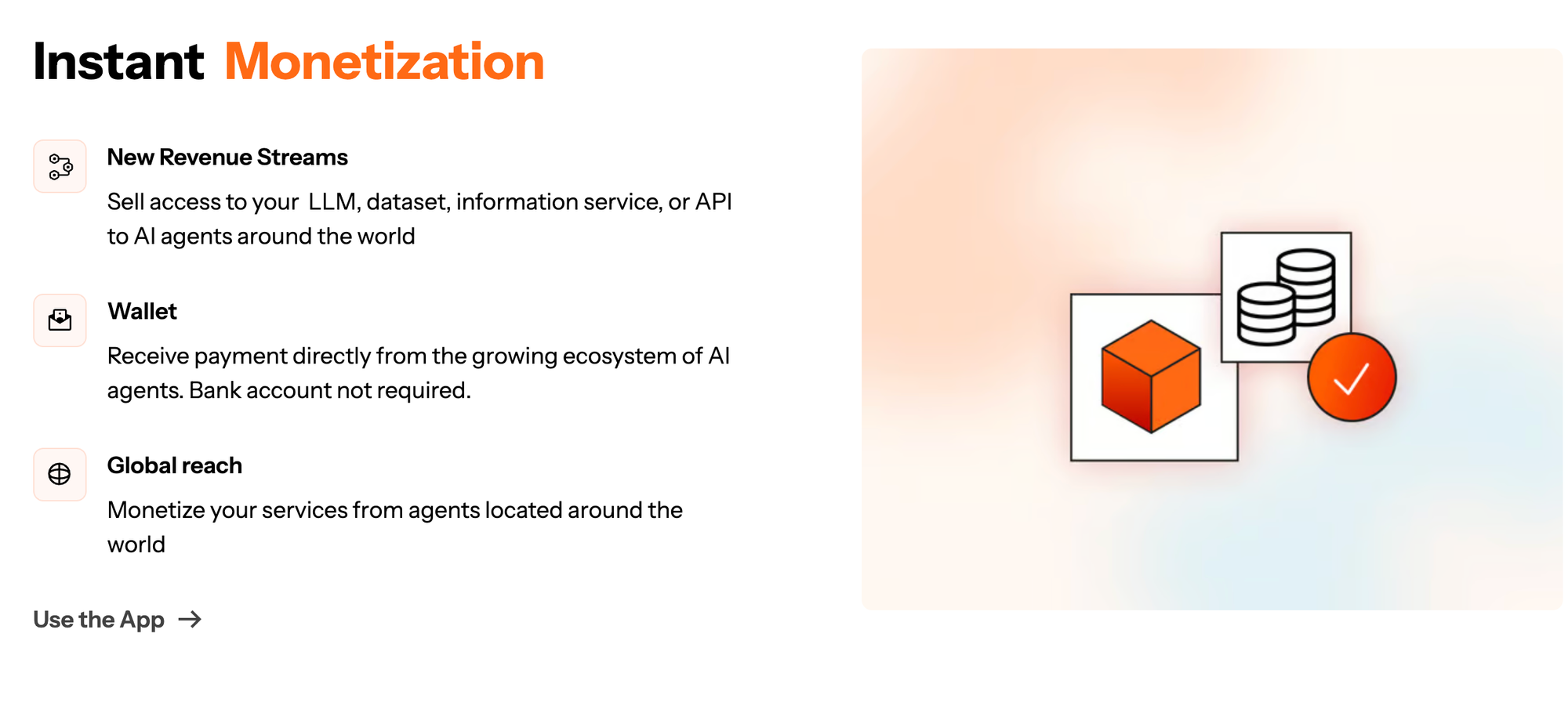 Instant Monetization

New Revenue Streams

Sell access to your LLM, dataset, information service, or API to AI agents around the world

Wallet

Receive payment directly from the growing ecosystem of AI agents. Bank account not required.

Global reach

Monetize your services from agents located around the world

Use the App →